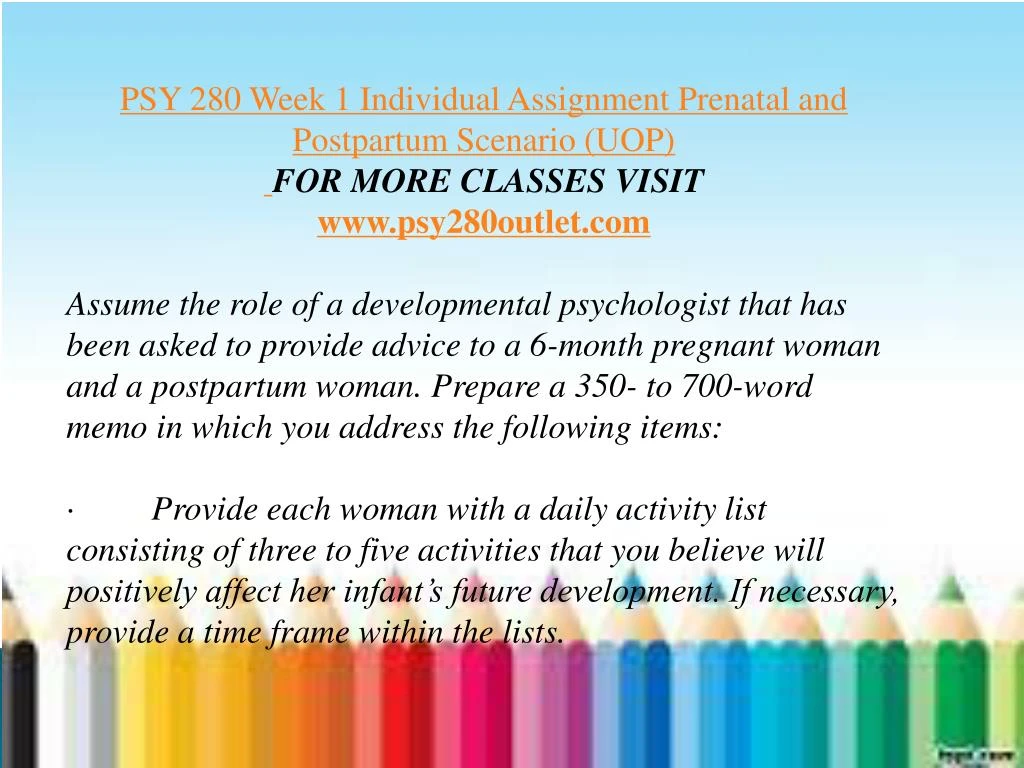 PSY 280 Week 1 Individual Assignment Prenatal and Postpartum Scenario (UOP)
FOR MORE CLASSES VISIT
www.psy280outlet.com

Assume the role of a developmental psychologist that has been asked to provide advice to a 6-month pregnant woman and a postpartum woman. Prepare a 350- to 700-word memo in which you address the following items:

· Provide each woman with a daily activity list consisting of three to five activities that you believe will positively affect her infant's future development. If necessary, provide a time frame within the lists.